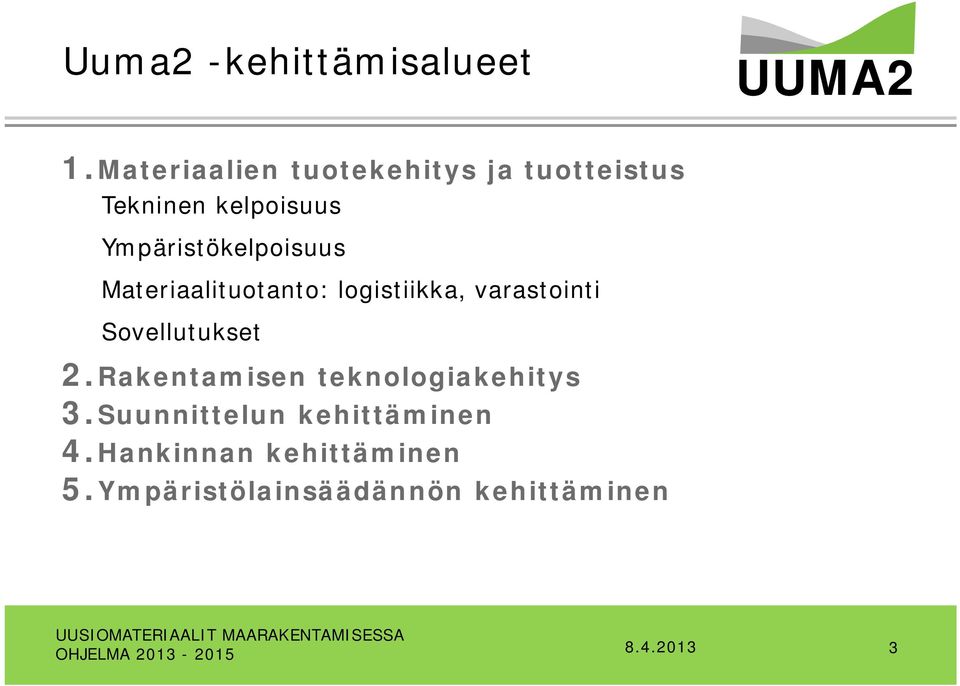 Uuma2 -kehittämisalueet

UUMA2

1. Materiaalien tuotekehitys ja tuotteistus

Tekninen kelpoisuus

Ympäristökelpoisuus

Materiaalituotanto: logistiikka, varastointi

Sovellutukset

2. Rakentamisen teknologiakehitys
3. Suunnittelun kehittäminen
4. Hankinnan kehittäminen
5. Ympäristölainsäädännön kehittäminen

UUSIOMATERIAALIT MAARAKENTAMISESSA
OHJELMA 2013 - 2015

8.4.2013

3